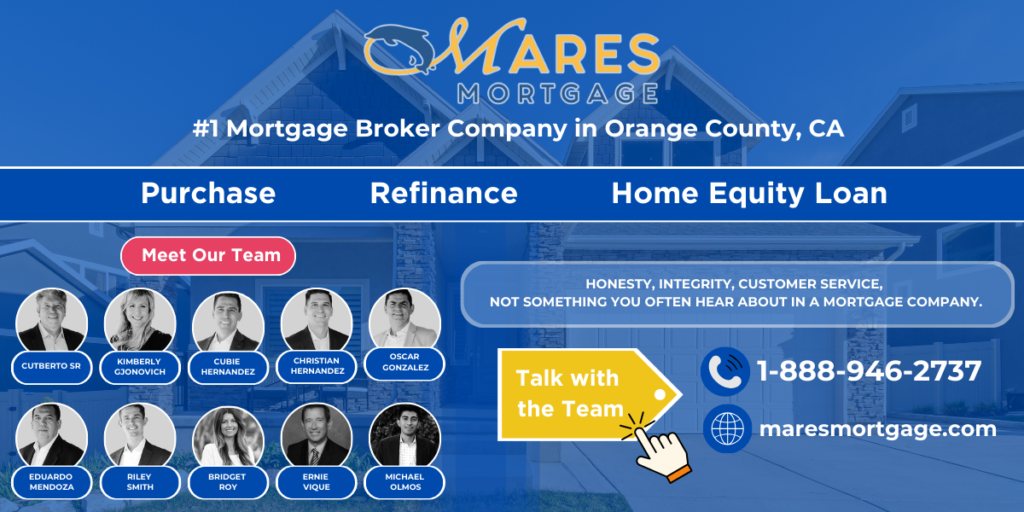 MARES MORTGAGE

#1 Mortgage Broker Company in Orange County, CA

Purchase Refinance Home Equity Loan

Meet Our Team

CUTBERTO SR
KIMBERLY GJONOVICH
CUBIE HERNANDEZ
CHRISTIAN HERNANDEZ
OSCAR GONZALEZ
EDUARDO MENDOZA
RILEY SMITH
BRIDGET ROY
ERNIE VIQUE
MICHAEL OLMOS

HONESTY, INTEGRITY, CUSTOMER SERVICE, NOT SOMETHING YOU OFTEN HEAR ABOUT IN A MORTGAGE COMPANY.

Talk with the Team

1-888-946-2737

maresmortgage.com